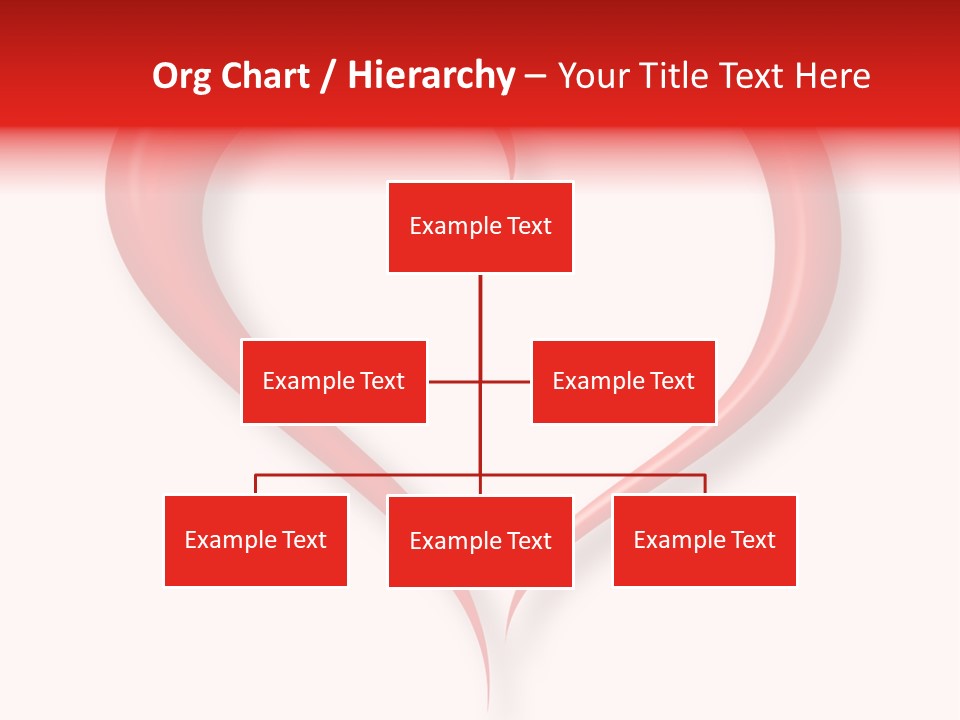 Org Chart / Hierarchy – Your Title Text Here

Example Text

Example Text

Example Text

Example Text

Example Text

Example Text